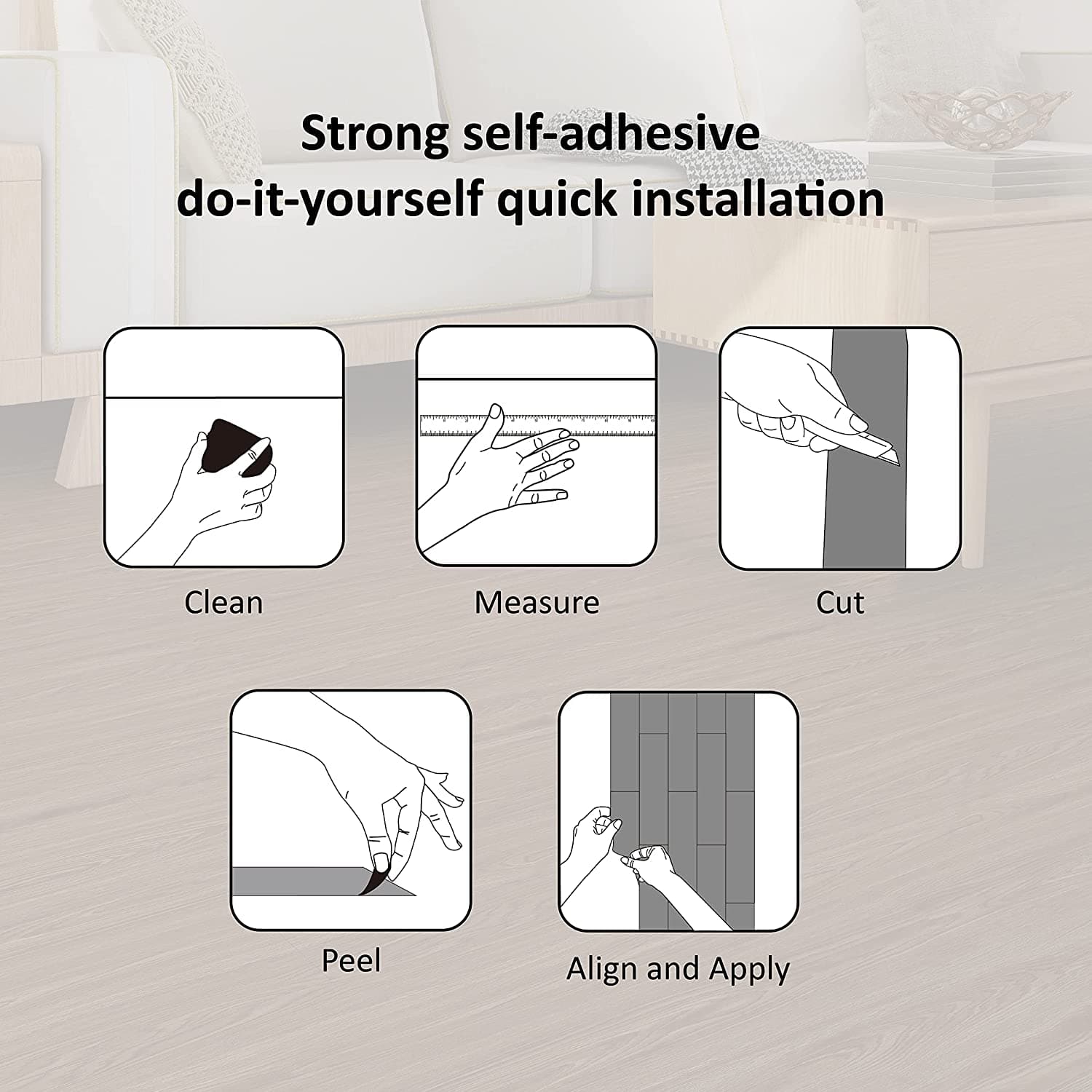 Strong self-adhesive
do-it-yourself quick installation

Clean

Measure

Cut

Peel

Align and Apply